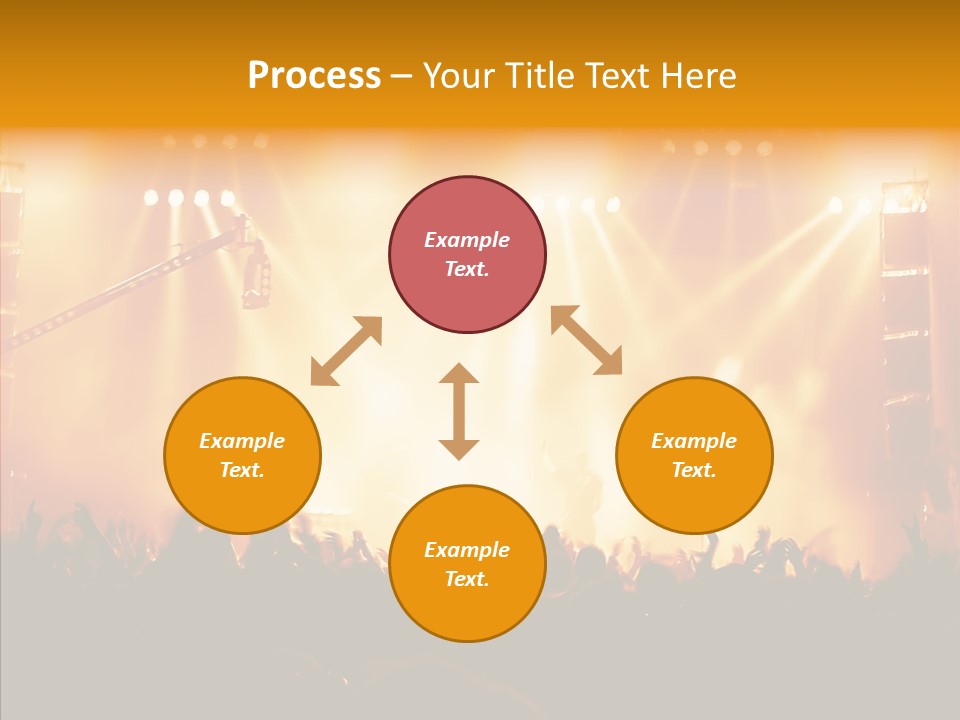 Process – Your Title Text Here

Example Text.

Example Text.

Example Text.

Example Text.